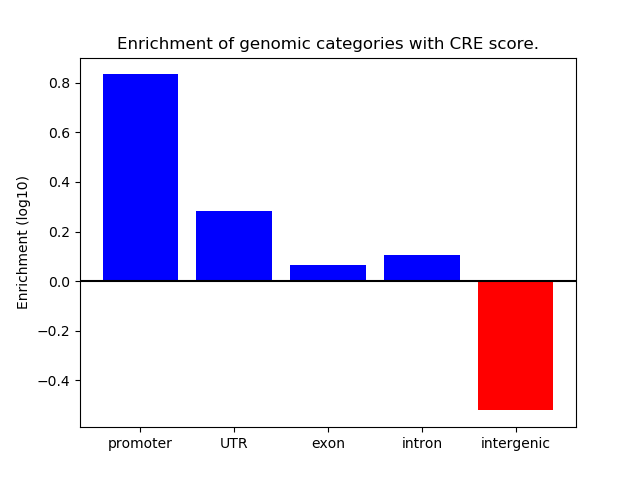 Enrichment of genomic categories with CRE score.

Enrichment (log10)

0.8
0.6
0.4
0.2
0.0
−0.2
−0.4

promoter
UTR
exon
intron
intergenic